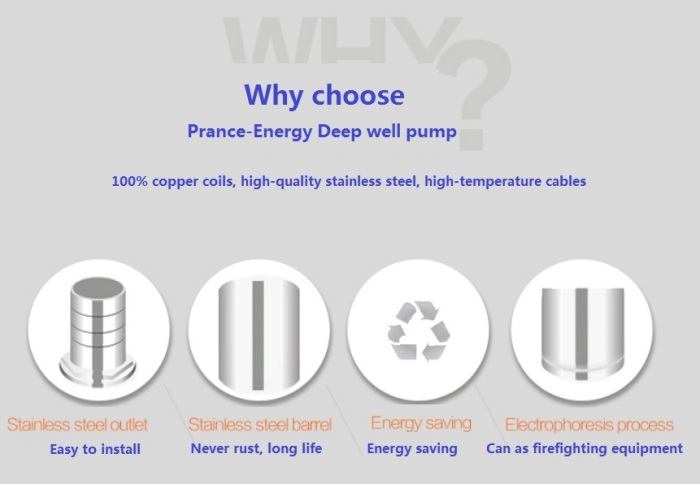 WHY?

Why choose

Prance-Energy Deep well pump

100% copper coils, high-quality stainless steel, high-temperature cables

Stainless steel outlet
Easy to install

Stainless steel barrel
Never rust, long life

Energy saving
Energy saving

Electrophoresis process
Can as firefighting equipment